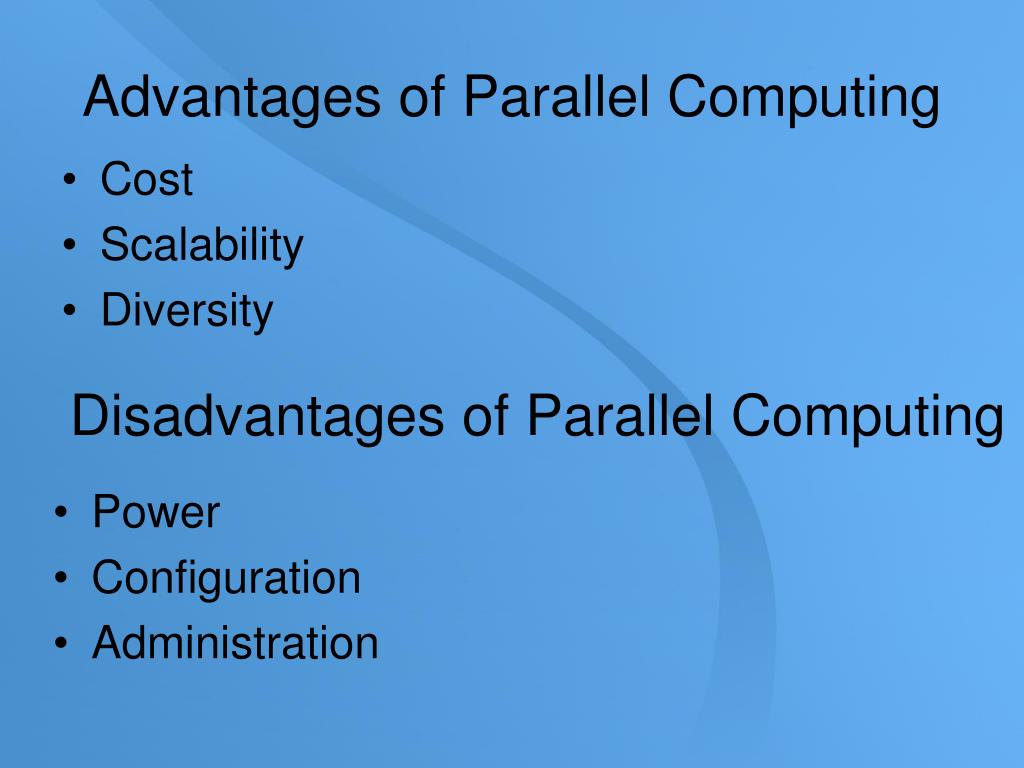 Advantages of Parallel Computing

• Cost
• Scalability
• Diversity

Disadvantages of Parallel Computing

• Power
• Configuration
• Administration